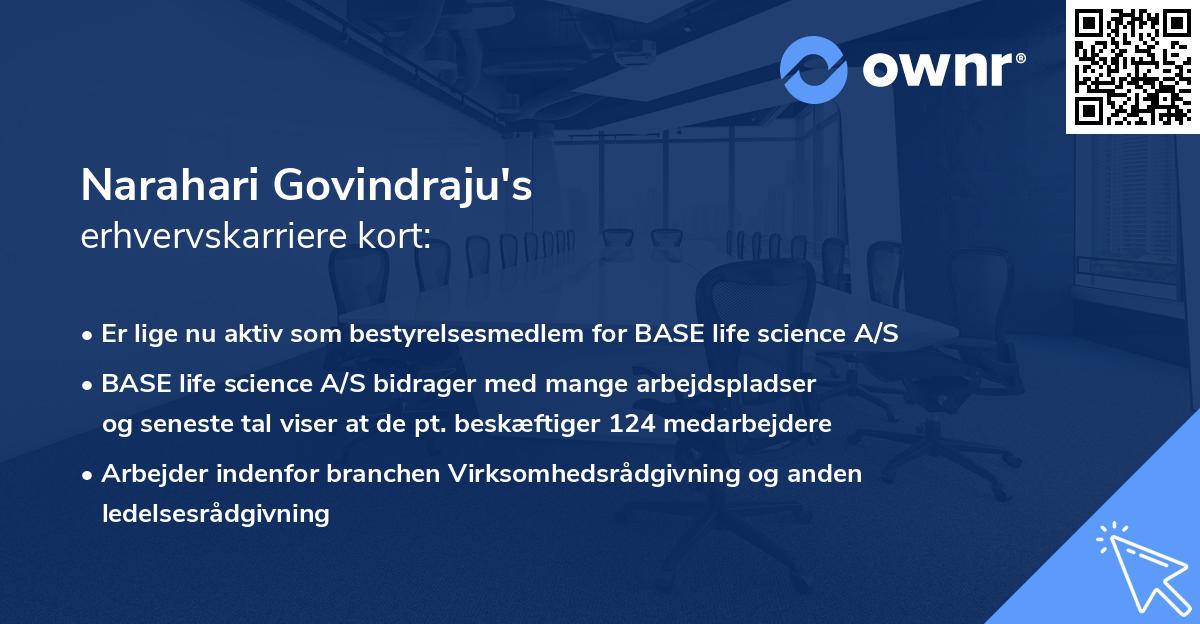 ownr®

Narahari Govindraju's
erhvervskarriere kort:

• Er lige nu aktiv som bestyrelsesmedlem for BASE life science A/S

• BASE life science A/S bidrager med mange arbejdspladser og seneste tal viser at de pt. beskæftiger 124 medarbejdere

• Arbejder indenfor branchen Virksomhedsrådgivning og anden ledelsesrådgivning